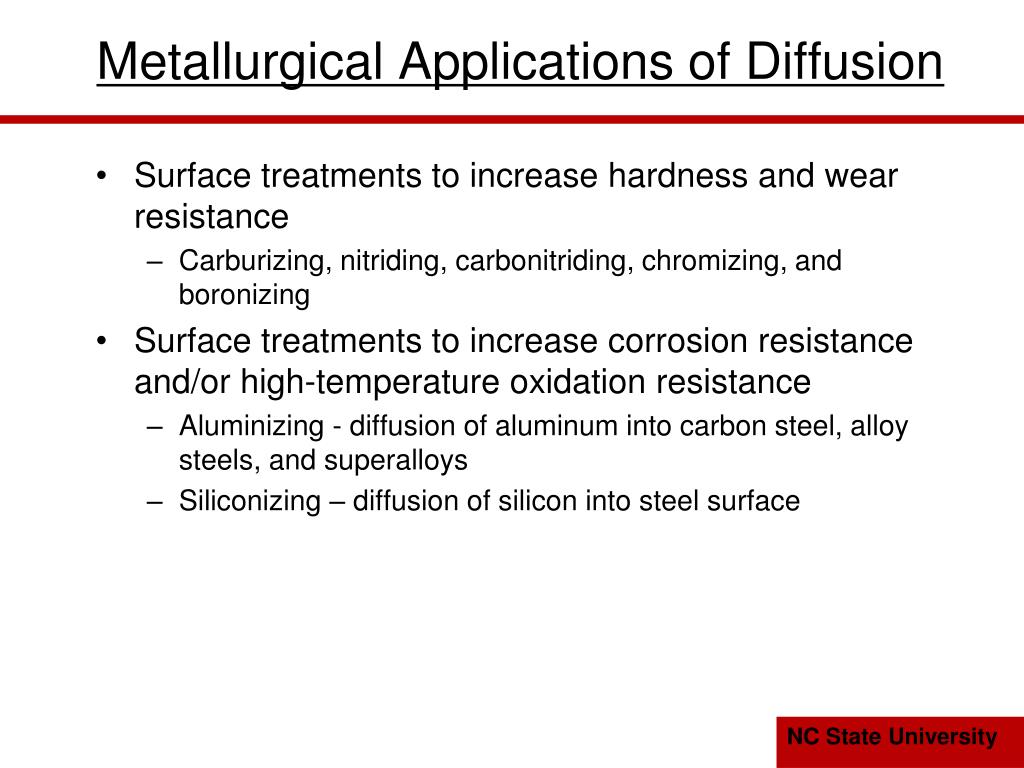 Metallurgical Applications of Diffusion

• Surface treatments to increase hardness and wear resistance
– Carburizing, nitriding, carbonitriding, chromizing, and boronizing

• Surface treatments to increase corrosion resistance and/or high-temperature oxidation resistance
– Aluminizing - diffusion of aluminum into carbon steel, alloy steels, and superalloys
– Siliconizing – diffusion of silicon into steel surface

NC State University